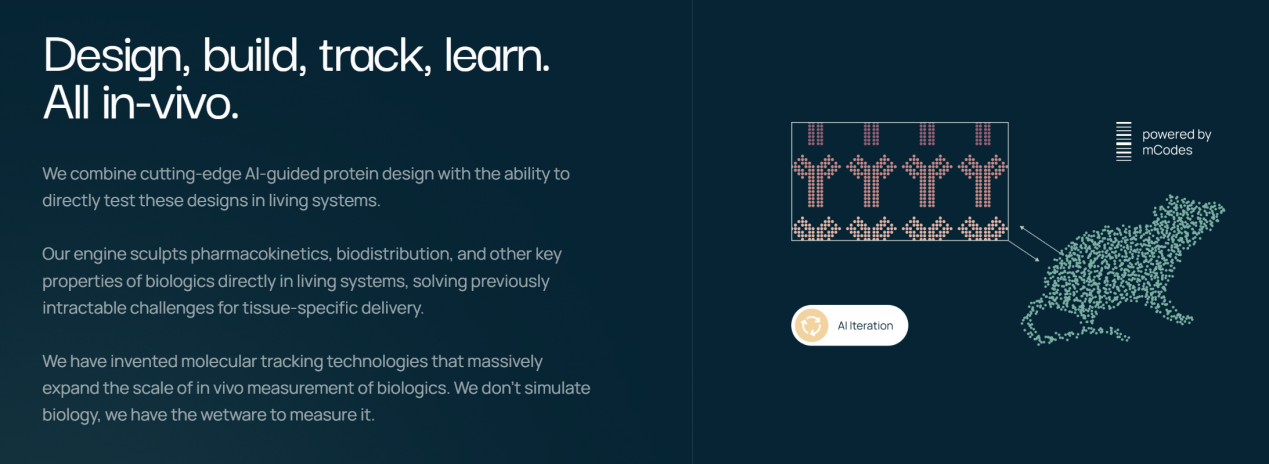 Design, build, track, learn. All in-vivo.

We combine cutting-edge AI-guided protein design with the ability to directly test these designs in living systems.

Our engine sculpts pharmacokinetics, biodistribution, and other key properties of biologics directly in living systems, solving previously intractable challenges for tissue-specific delivery.

We have invented molecular tracking technologies that massively expand the scale of in vivo measurement of biologics. We don't simulate biology, we have the wetware to measure it.

powered by mCodes

AI Iteration